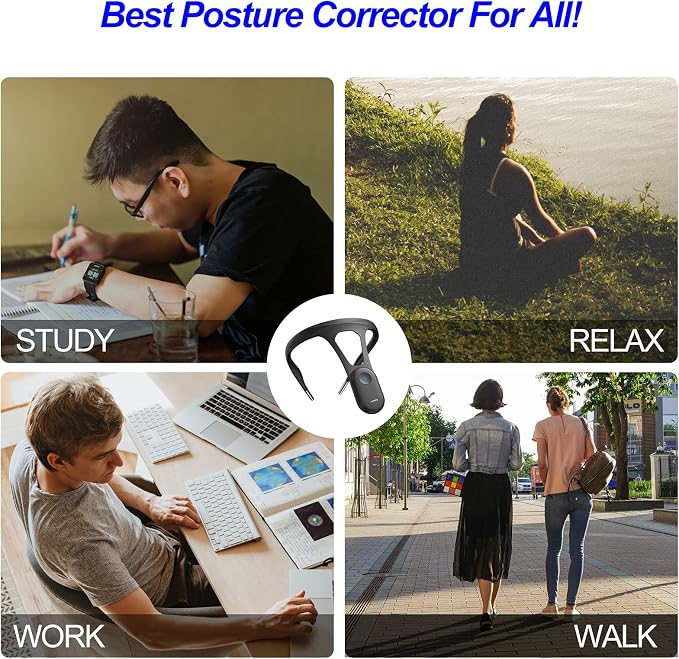 Best Posture Corrector For All!

STUDY

RELAX

WORK

WALK